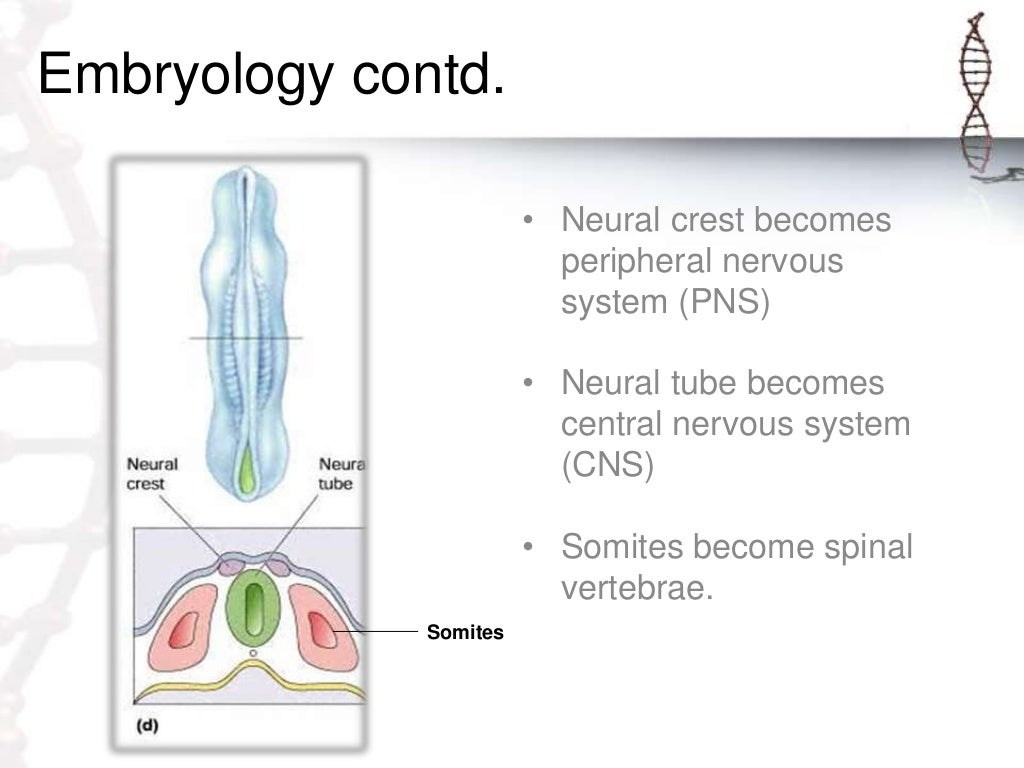 Embryology contd.

Neural crest

Neura tube

Somites

(d)

• Neural crest becomes peripheral nervous system (PNS)

• Neural tube becomes central nervous system (CNS)

• Somites become spinal vertebrae.